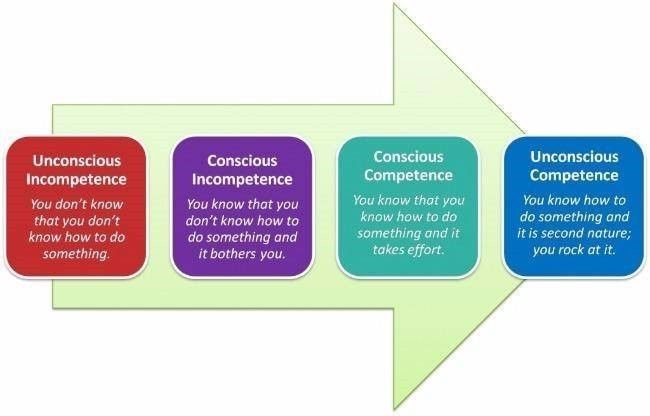 Unconscious Incompetence

You don't know that you don't know how to do something.

Conscious Incompetence

You know that you don't know how to do something and it bothers you.

Conscious Competence

You know that you know how to do something and it takes effort.

Unconscious Competence

You know how to do something and it is second nature; you rock at it.